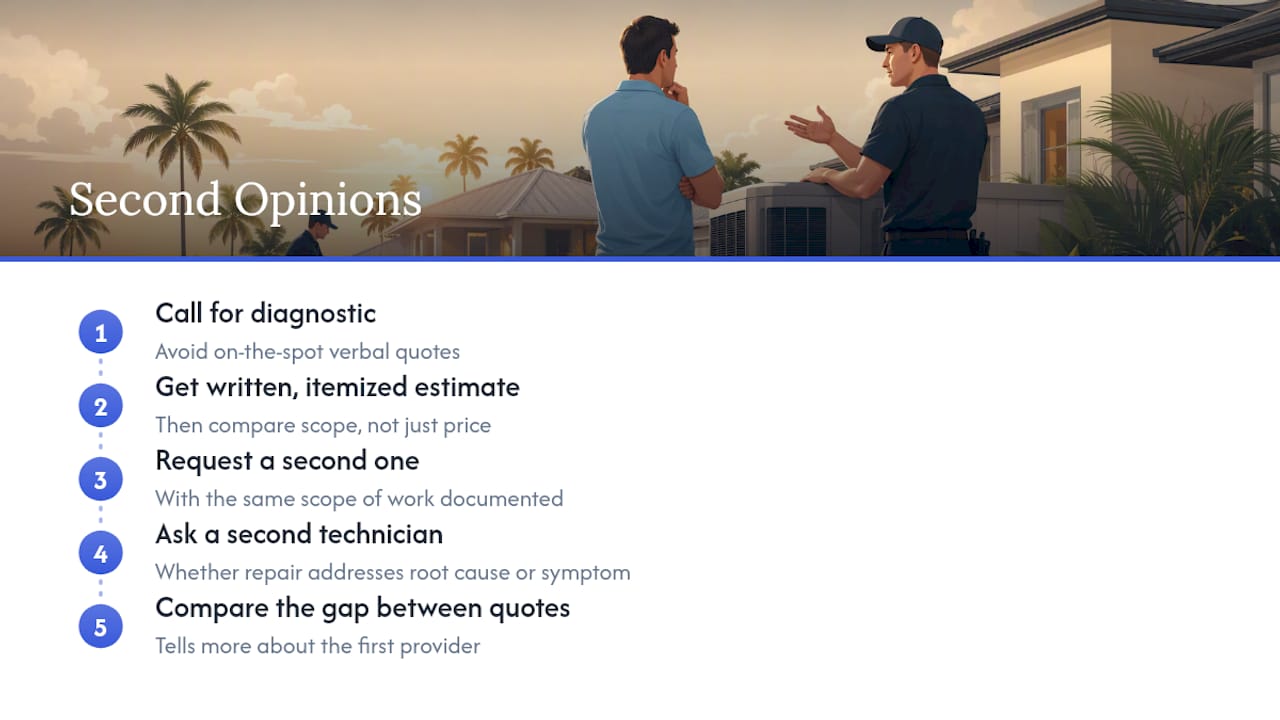 Second Opinions

1
Call for diagnostic
Avoid on-the-spot verbal quotes

2
Get written, itemized estimate
Then compare scope, not just price

3
Request a second one
With the same scope of work documented

4
Ask a second technician
Whether repair addresses root cause or symptom

5
Compare the gap between quotes
Tells more about the first provider